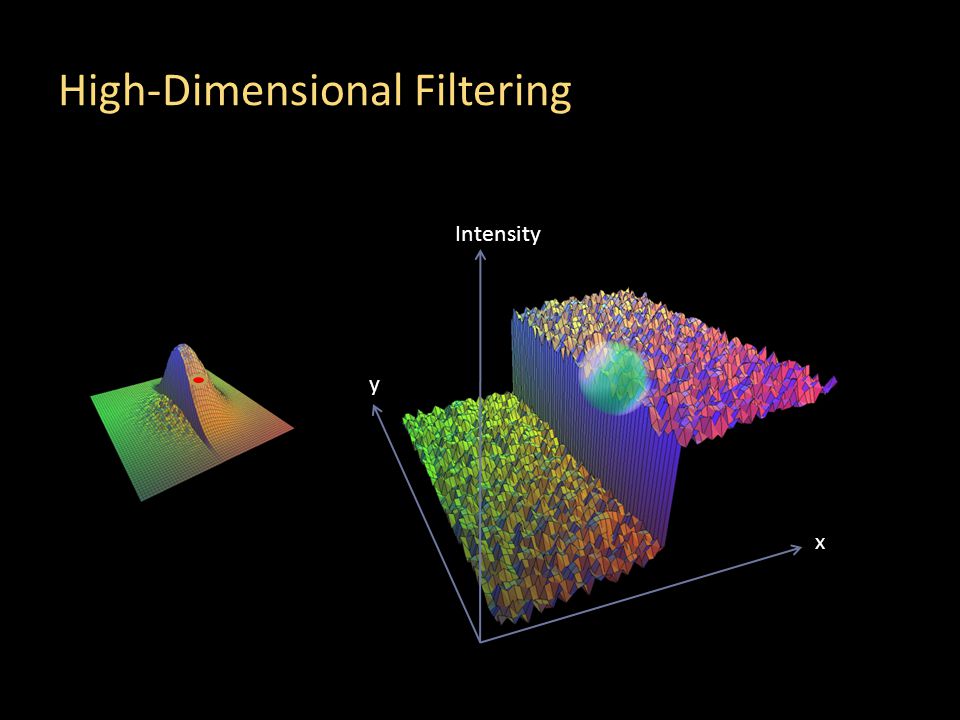 High-Dimensional Filtering

Intensity

y

x